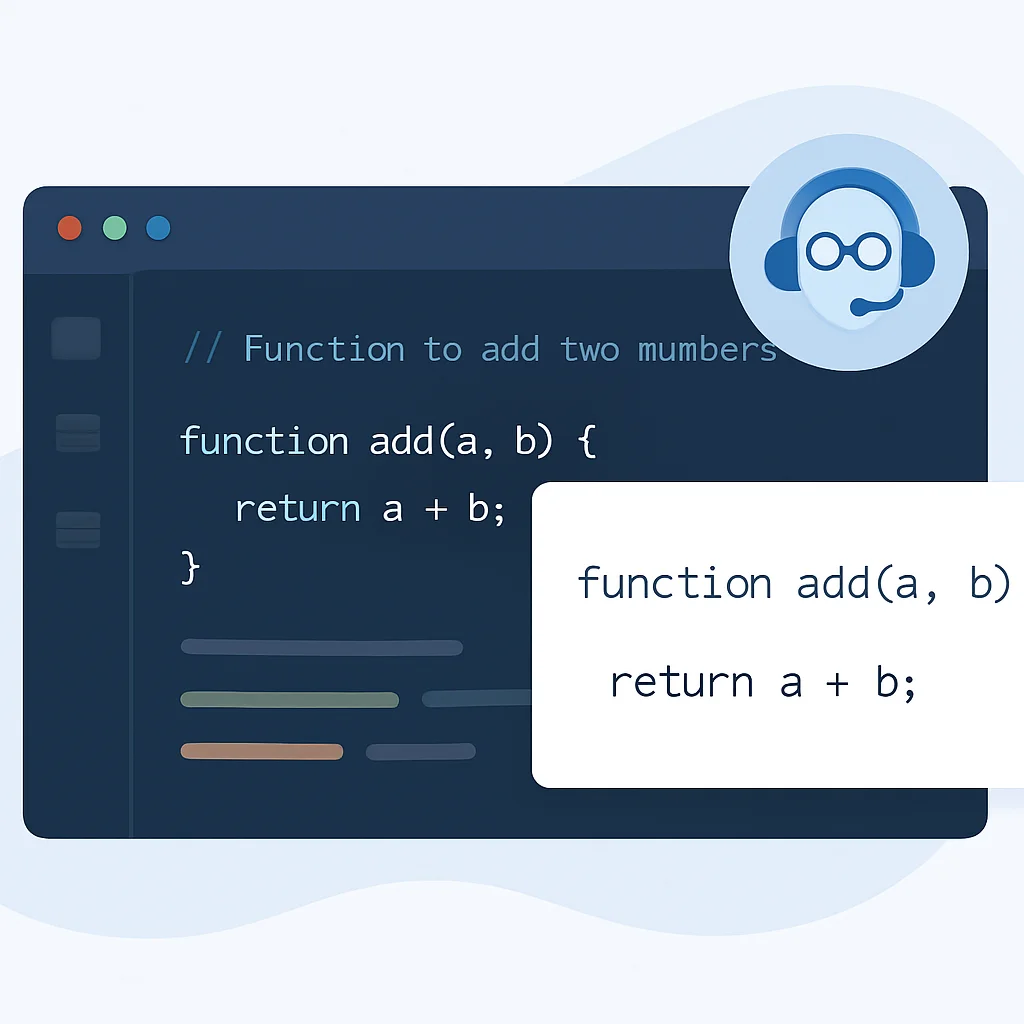 // Function to add two mumbers

function add(a, b) {
  return a + b;
}

function add(a, b)
  return a + b;